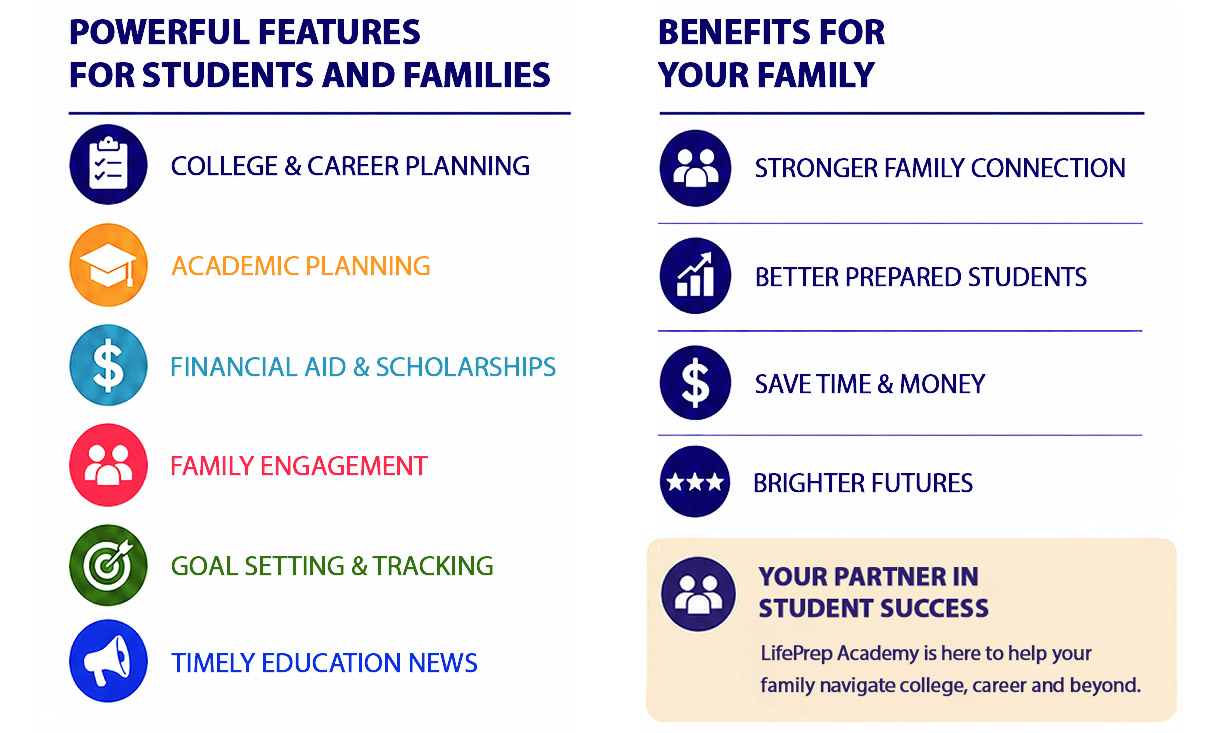 POWERFUL FEATURES FOR STUDENTS AND FAMILIES

COLLEGE & CAREER PLANNING

ACADEMIC PLANNING

FINANCIAL AID & SCHOLARSHIPS

FAMILY ENGAGEMENT

GOAL SETTING & TRACKING

TIMELY EDUCATION NEWS

BENEFITS FOR YOUR FAMILY

STRONGER FAMILY CONNECTION

BETTER PREPARED STUDENTS

SAVE TIME & MONEY

BRIGHTER FUTURES

YOUR PARTNER IN STUDENT SUCCESS

LifePrep Academy is here to help your family navigate college, career and beyond.